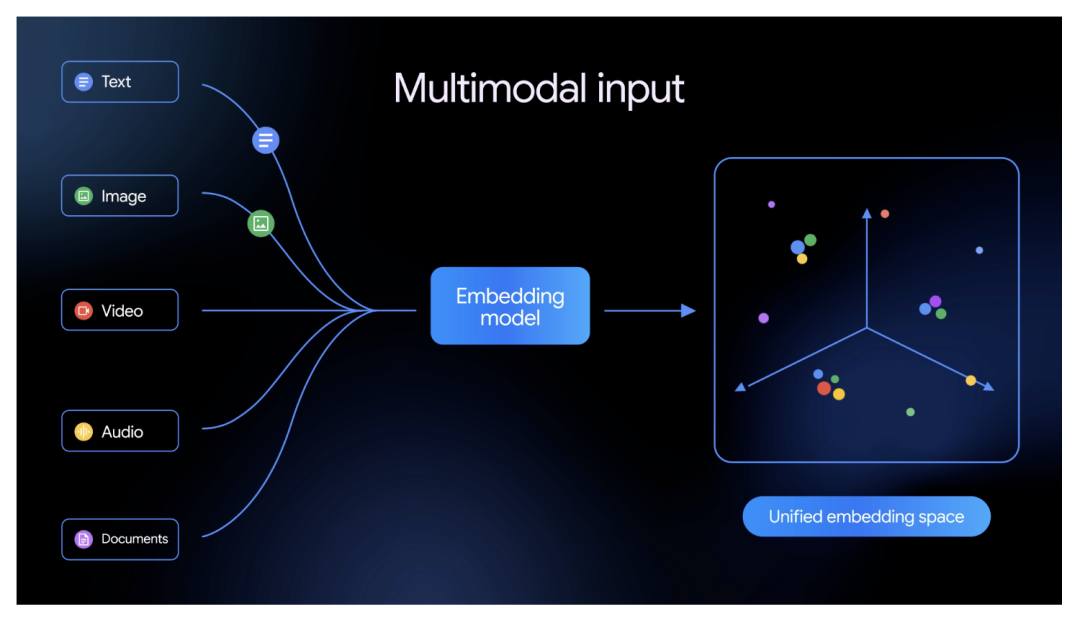 Multimodal input

Text

Image

Video

Audio

Documents

Embedding model

Unified embedding space